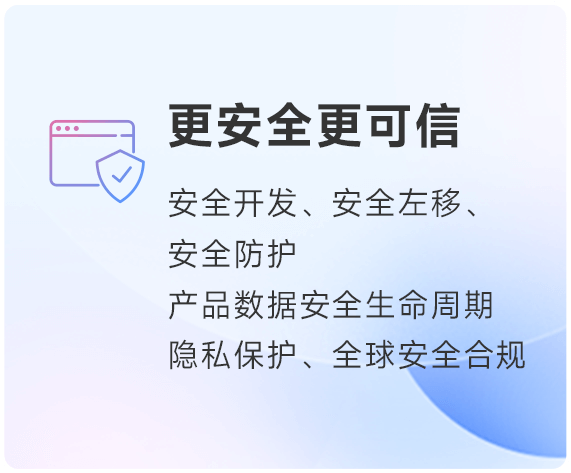 更安全更可信

安全开发、安全左移、安全防护

产品数据安全生命周期

隐私保护、全球安全合规